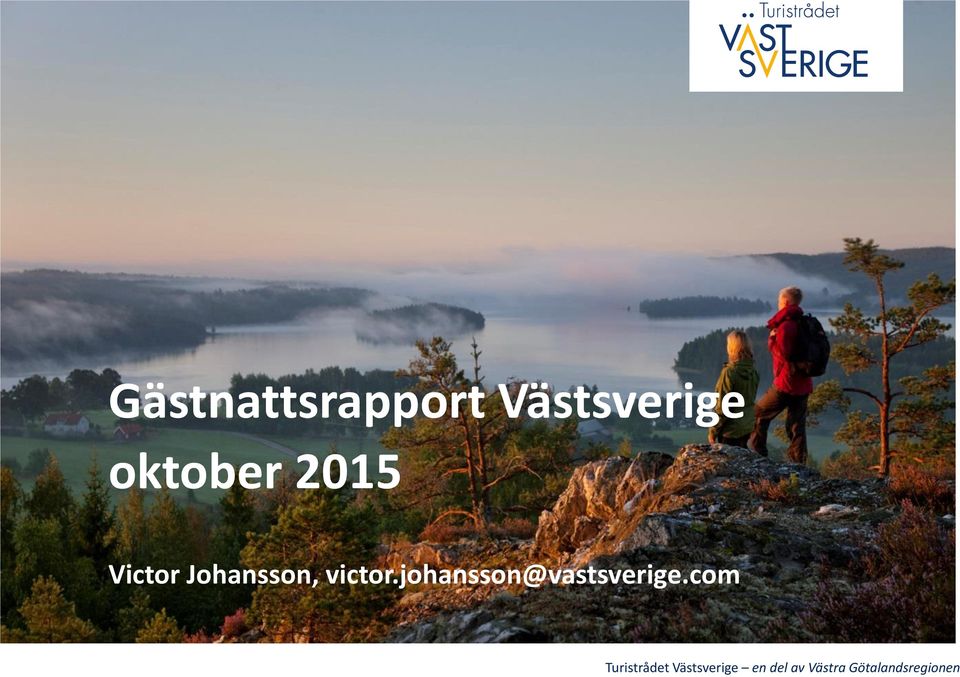 Turistrådet
VÄST
SVERIGE

Gästnattsrapport Västsverige oktober 2015

Victor Johansson, victor.johansson@vastsverige.com

Turistrådet Västsverige – en del av Västra Götalandsregionen